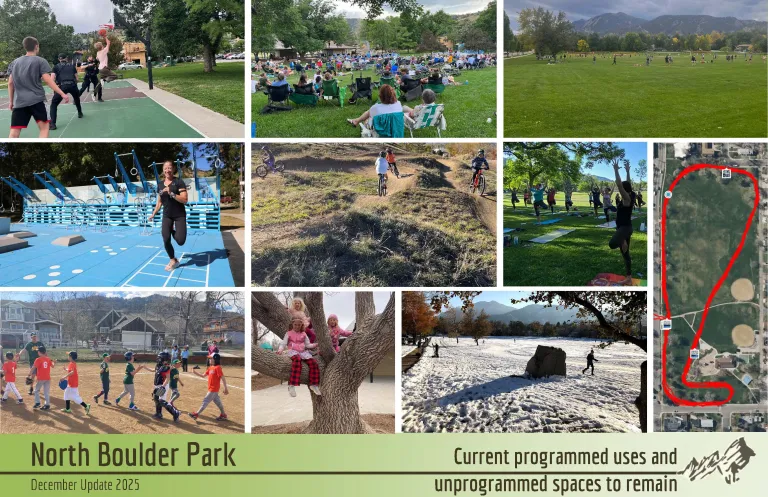 FITNESS COURT

North Boulder Park

December Update 2025

Current programmed uses and unprogrammed spaces to remain